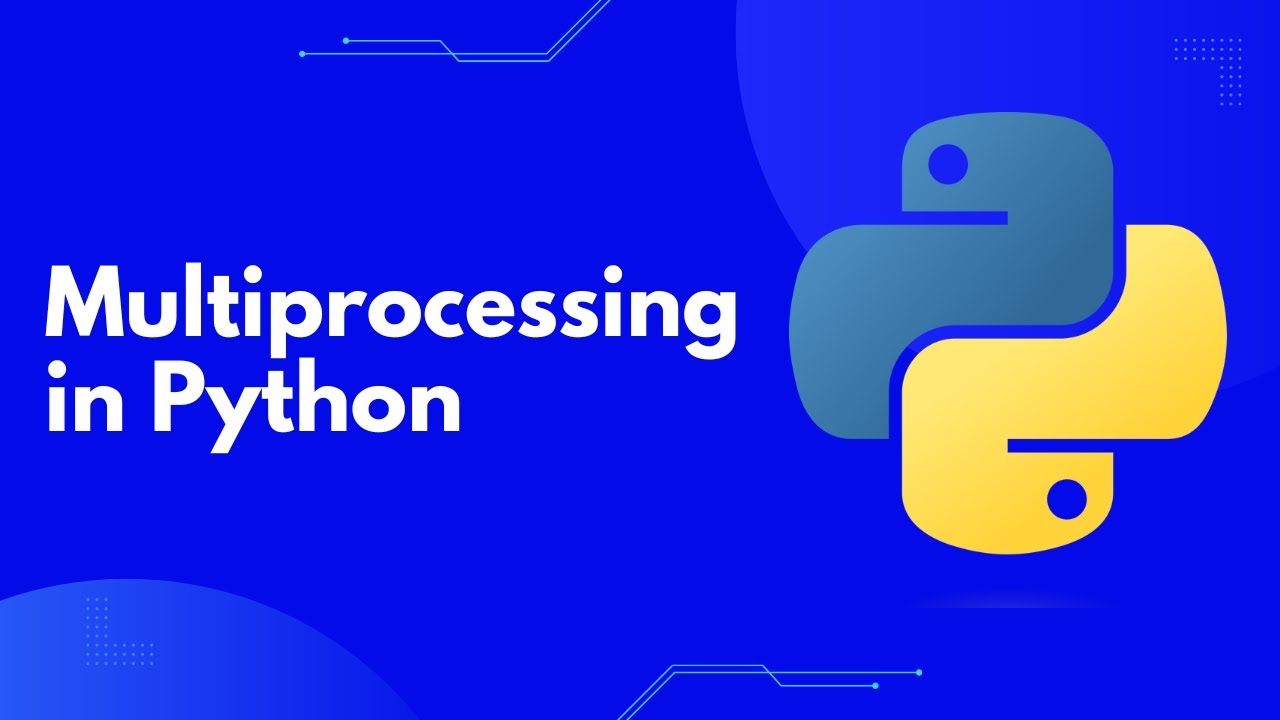 Multiprocessing in Python